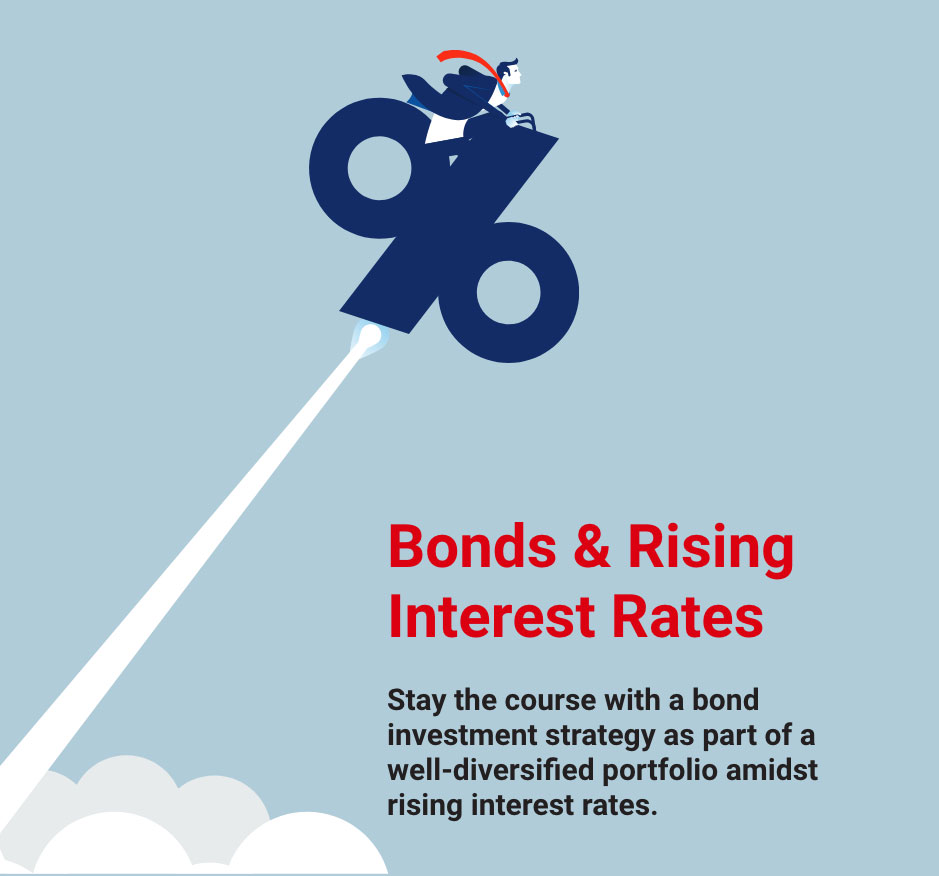 %

Bonds & Rising Interest Rates

Stay the course with a bond investment strategy as part of a well-diversified portfolio amidst rising interest rates.